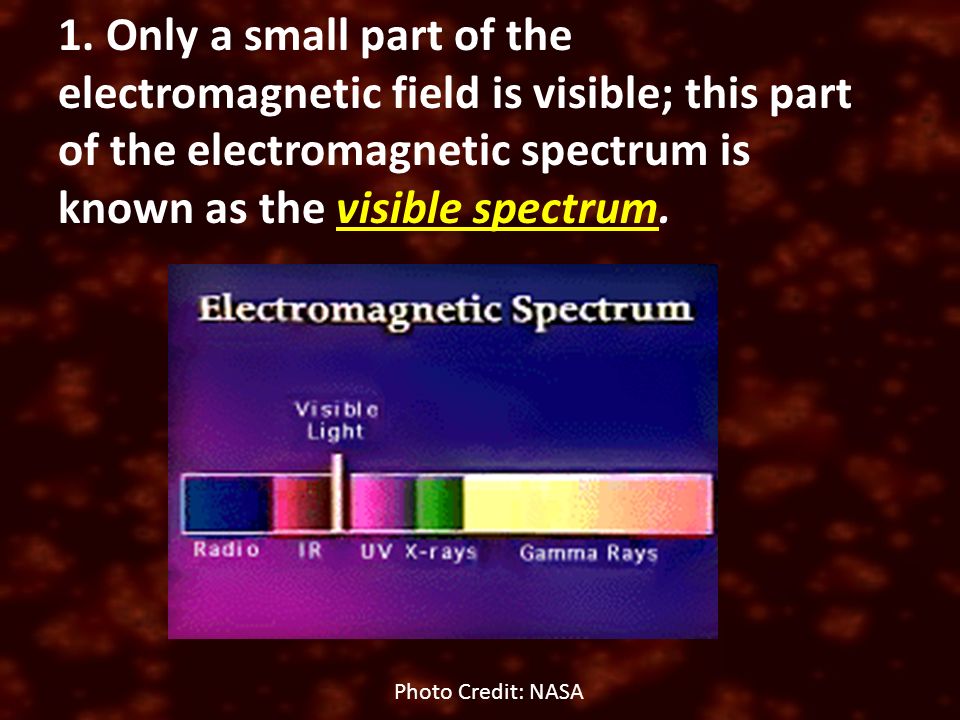 1. Only a small part of the electromagnetic field is visible; this part of the electromagnetic spectrum is known as the visible spectrum.

Electromagnetic Spectrum

Visible Light

Radio IR UV X-rays Gamma Rays

Photo Credit: NASA